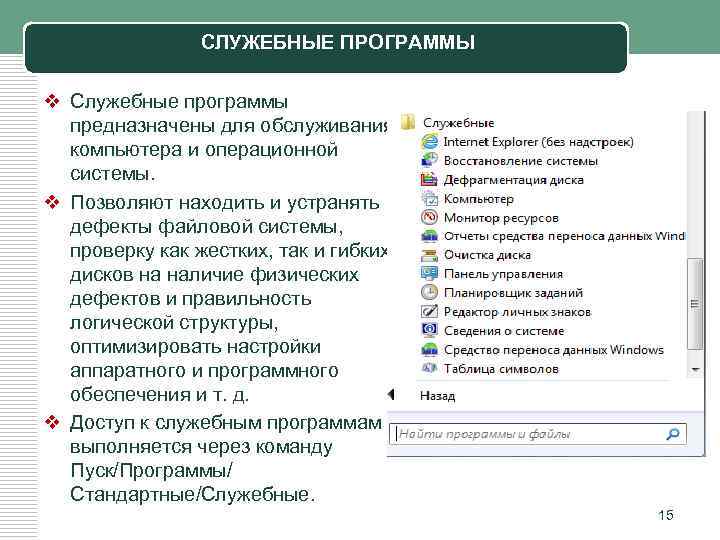 СЛУЖЕБНЫЕ ПРОГРАММЫ

❖ Служебные программы предназначены для обслуживания компьютера и операционной системы.

❖ Позволяют находить и устранять дефекты файловой системы, проверку как жестких, так и гибких дисков на наличие физических дефектов и правильность логической структуры, оптимизировать настройки аппаратного и программного обеспечения и т. д.

❖ Доступ к служебным программам выполняется через команду Пуск/Программы/ Стандартные/Служебные.

Служебные
Internet Explorer (без надстроек)
Восстановление системы
Дефрагментация диска
Компьютер
Монитор ресурсов
Отчеты средства переноса данных Wind
Очистка диска
Панель управления
Планировщик заданий
Редактор личных знаков
Сведения о системе
Средство переноса данных Windows
Таблица символов
Назад
Найти программы и файлы

15